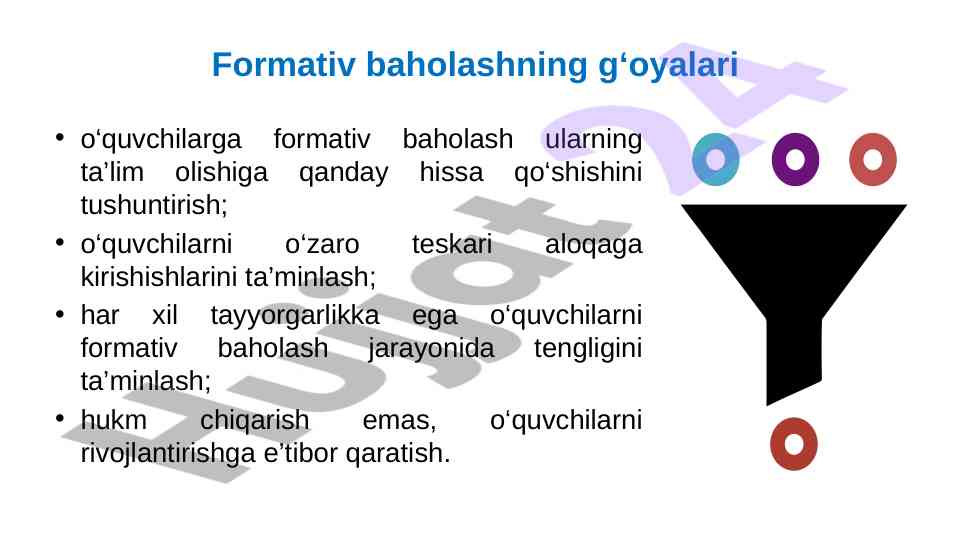 Formativ baholashning g‘oyalari

• o‘quvchilarga formativ baholash ularning ta’lim olishiga qanday hissa qo‘shishini tushuntirish;
• o‘quvchilarni o‘zaro teskari aloqaga kirishishlarini ta’minlash;
• har xil tayyorgarlikka ega o‘quvchilarni formativ baholash jarayonida tengligini ta’minlash;
• hukm chiqarish emas, o‘quvchilarni rivojlantirishga e’tibor qaratish.

Hujjat24